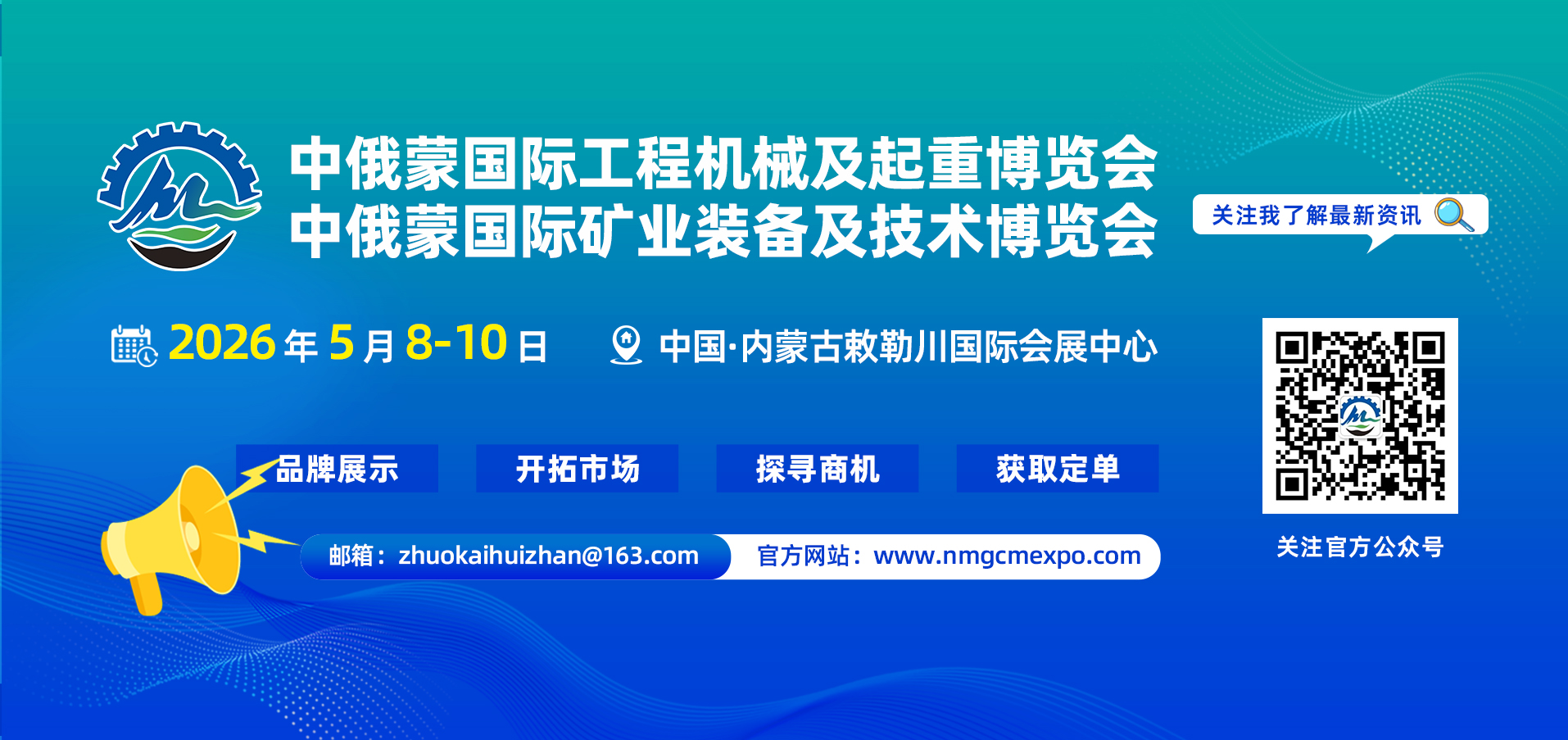 中俄蒙国际工程机械及起重博览会
中俄蒙国际矿业装备及技术博览会

关注我了解最新资讯

2026年5月8-10日

中国·内蒙古敕勒川国际会展中心

品牌展示

开拓市场

探寻商机

获取定单

邮箱：zhuokaihuizhan@163.com

官方网站：www.nmgcmexpo.com

关注官方公众号